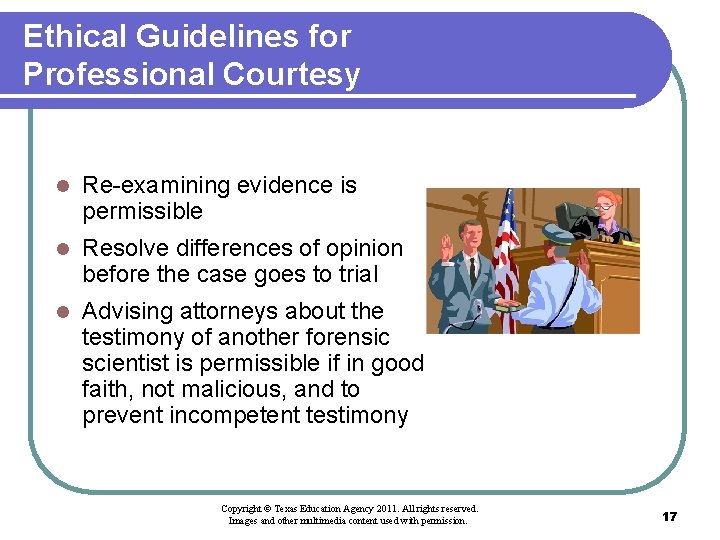 Ethical Guidelines for Professional Courtesy

- Re-examining evidence is permissible
- Resolve differences of opinion before the case goes to trial
- Advising attorneys about the testimony of another forensic scientist is permissible if in good faith, not malicious, and to prevent incompetent testimony

Copyright © Texas Education Agency 2011. All rights reserved.
Images and other multimedia content used with permission.

17